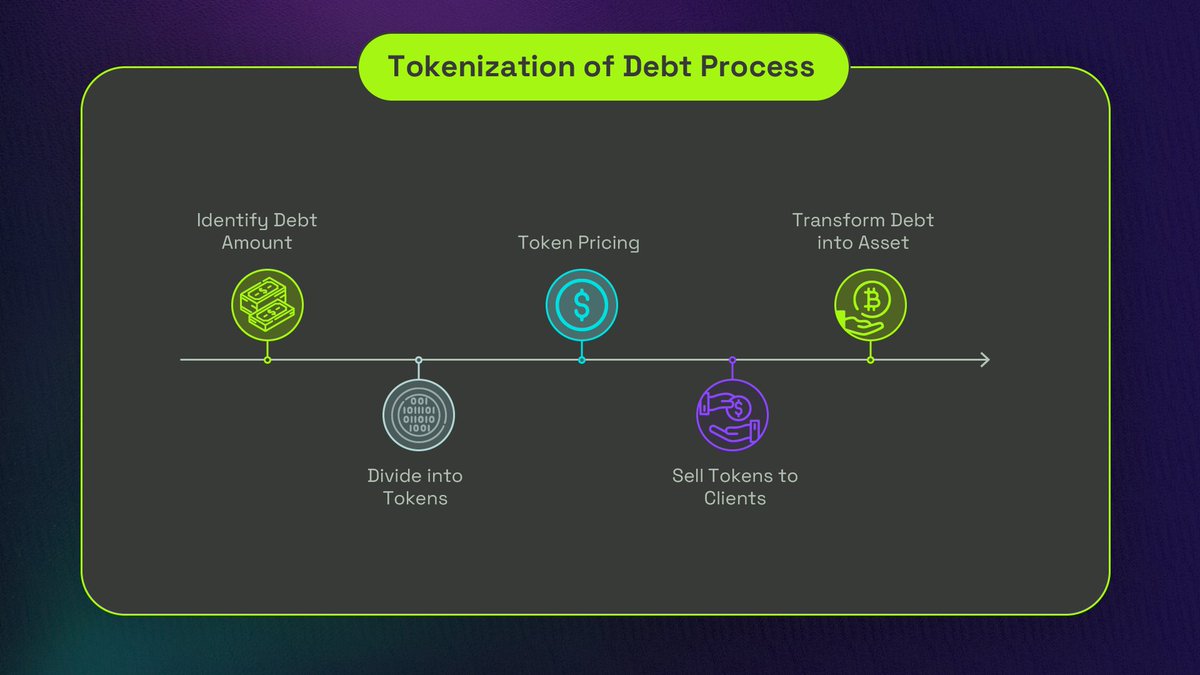 Tokenization of Debt Process

Identify Debt Amount

Divide into Tokens

Token Pricing

Sell Tokens to Clients

Transform Debt into Asset